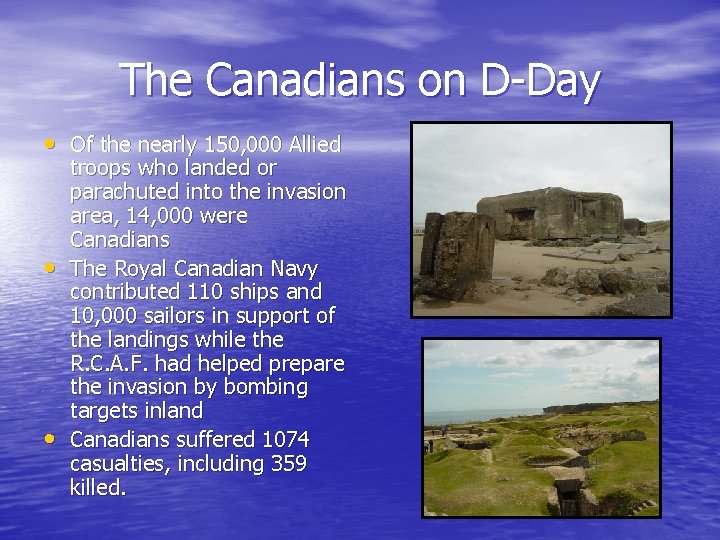 The Canadians on D-Day

• Of the nearly 150,000 Allied troops who landed or parachuted into the invasion area, 14,000 were Canadians
• The Royal Canadian Navy contributed 110 ships and 10,000 sailors in support of the landings while the R.C.A.F. had helped prepare the invasion by bombing targets inland
• Canadians suffered 1074 casualties, including 359 killed.